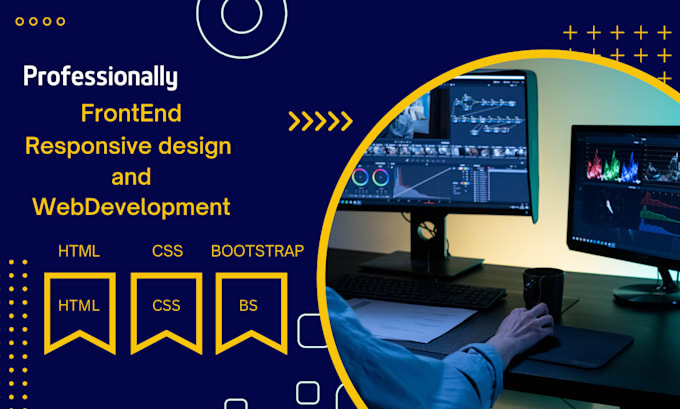 Professionally

FrontEnd
Responsive design
and
WebDevelopment

HTML CSS BOOTSTRAP

HTML CSS BS